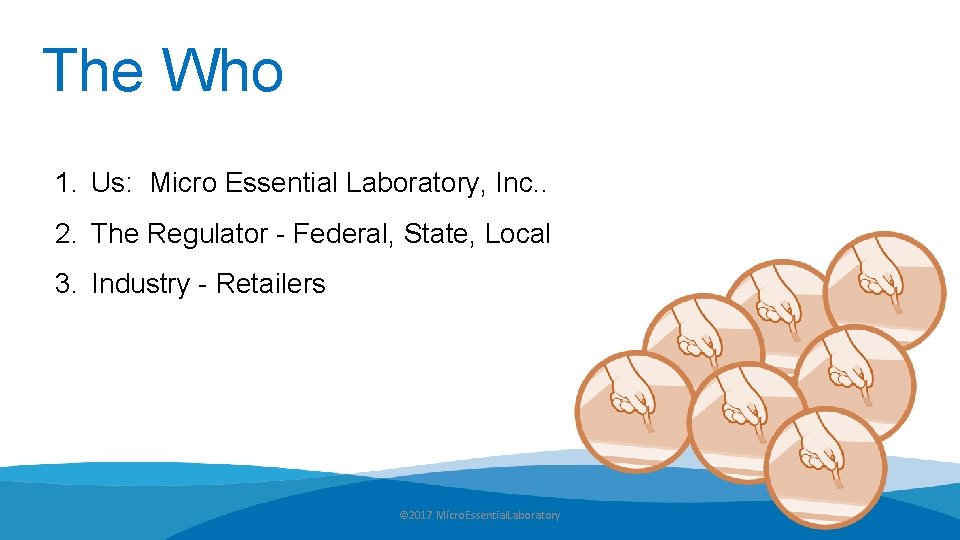 The Who

1. Us: Micro Essential Laboratory, Inc..
2. The Regulator - Federal, State, Local
3. Industry - Retailers

©2017 MicroEssentialLaboratory